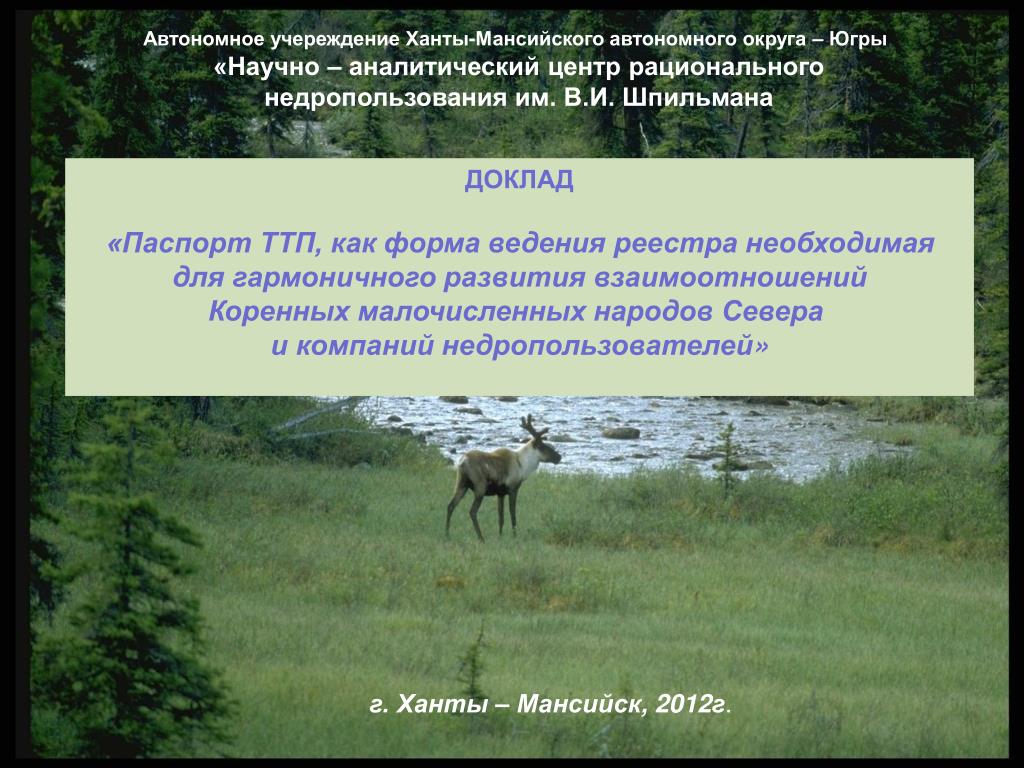 Автономное учереждение Ханты-Мансийского автономного округа – Югры
«Научно – аналитический центр рационального недропользования им. В.И. Шпильмана

ДОКЛАД

«Паспорт ТТП, как форма ведения реестра необходимая для гармоничного развития взаимоотношений Коренных малочисленных народов Севера и компаний недропользователей»

г. Ханты – Мансийск, 2012г.